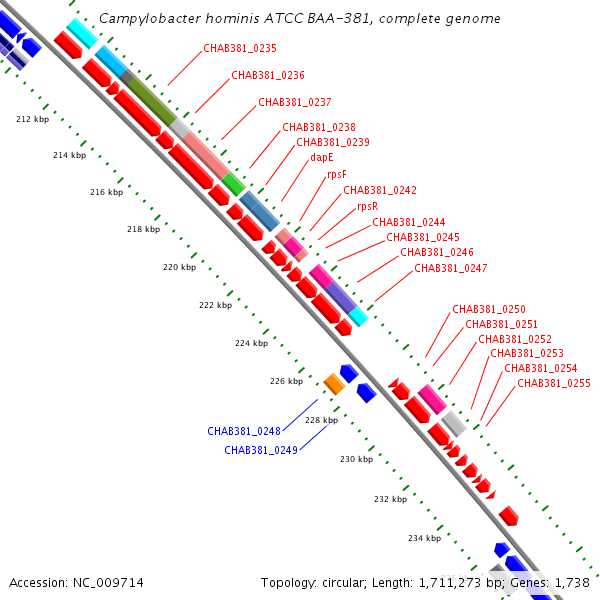 Campylobacter hominis ATCC BAA-381, complete genome

CHAB381_0235
CHAB381_0236
CHAB381_0237
CHAB381_0238
CHAB381_0239
dapE
rpsF
CHAB381_0242
rpsR
CHAB381_0244
CHAB381_0245
CHAB381_0246
CHAB381_0247
CHAB381_0250
CHAB381_0251
CHAB381_0252
CHAB381_0253
CHAB381_0254
CHAB381_0255

212 kbp
214 kbp
216 kbp
218 kbp
220 kbp
222 kbp
224 kbp
226 kbp
228 kbp
230 kbp
232 kbp
234 kbp

CHAB381_0248
CHAB381_0249

Accession: NC_009714
Topology: circular; Length: 1,711,273 bp; Genes: 1,738